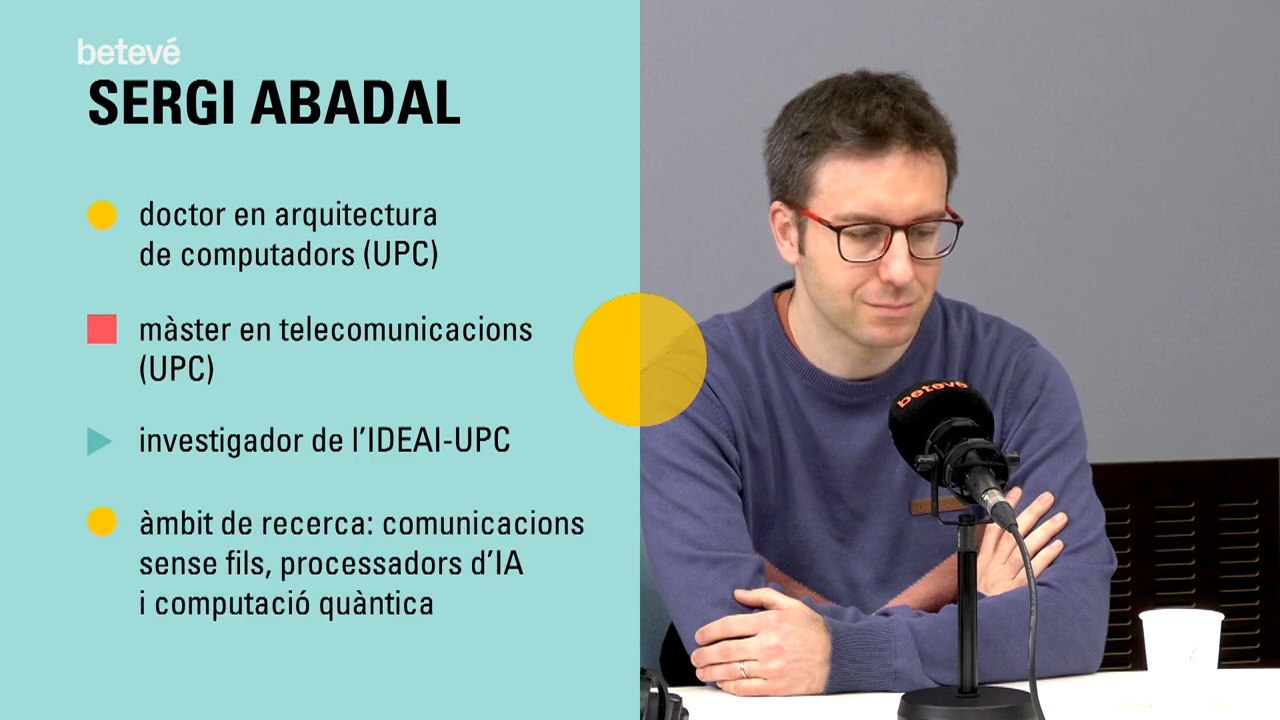 betevé

SERGI ABADAL

doctor en arquitectura de computadors (UPC)

màster en telecomunicacions (UPC)

investigador de l'IDEAI-UPC

àmbit de recerca: comunicacions sense fils, processadors d'IA i computació quàntica

betevé